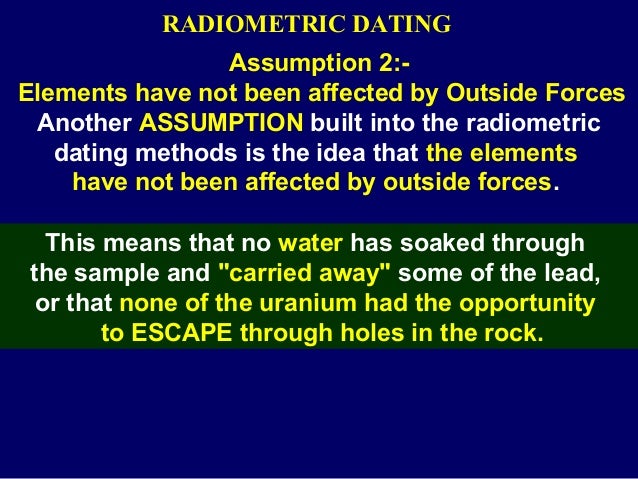 RADIOMETRIC DATING

Assumption 2:-
Elements have not been affected by Outside Forces
Another ASSUMPTION built into the radiometric dating methods is the idea that the elements have not been affected by outside forces.

This means that no water has soaked through the sample and "carried away" some of the lead, or that none of the uranium had the opportunity to ESCAPE through holes in the rock.